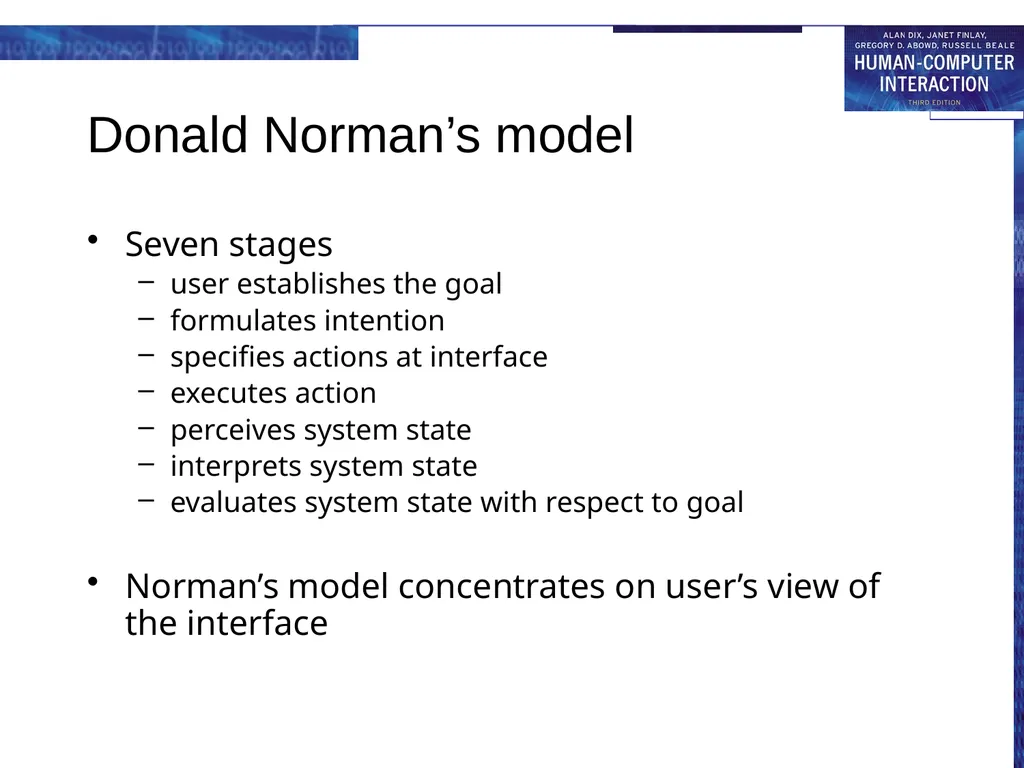 ALAN DIX, JANET FINLAY, GREGORY D. ABOWD, RUSSELL BEALE
HUMAN-COMPUTER INTERACTION
THIRD EDITION

Donald Norman’s model

• Seven stages
– user establishes the goal
– formulates intention
– specifies actions at interface
– executes action
– perceives system state
– interprets system state
– evaluates system state with respect to goal

• Norman’s model concentrates on user’s view of the interface